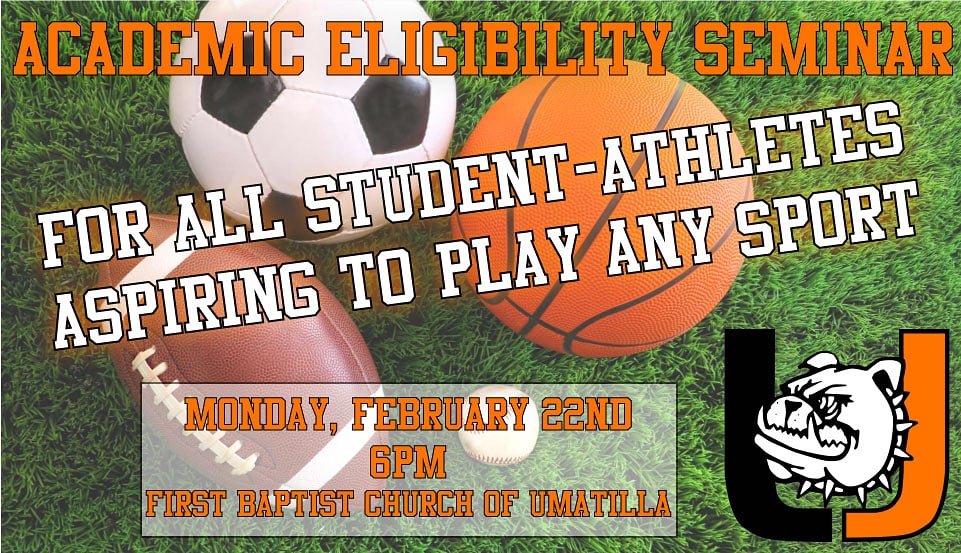 ACADEMIC ELIGIBILITY SEMINAR

FOR ALL STUDENT-ATHLETES ASPIRING TO PLAY ANY SPORT

MONDAY, FEBRUARY 22ND
6PM
FIRST BAPTIST CHURCH OF UMATILLA

U